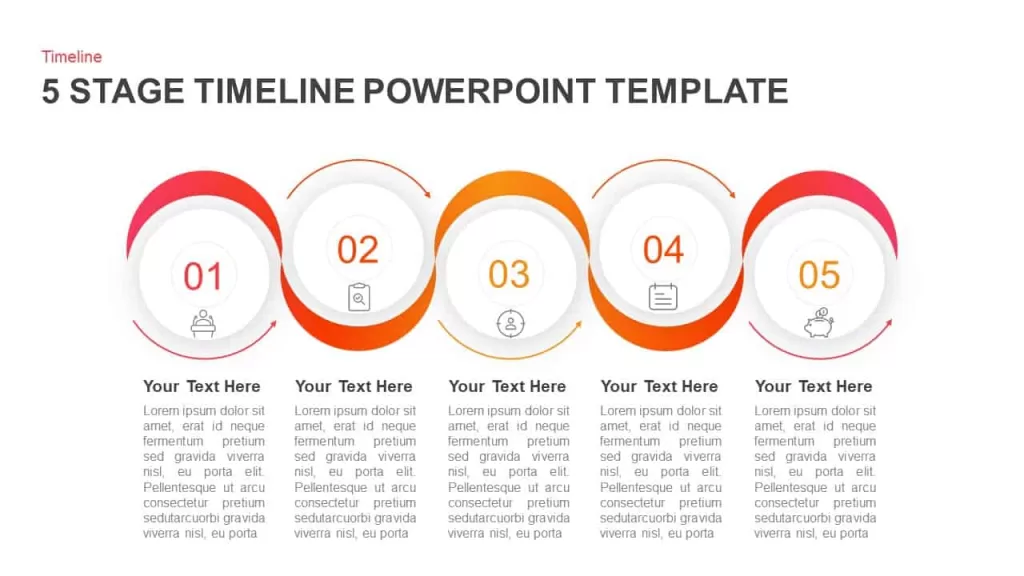 Timeline

5 STAGE TIMELINE POWERPOINT TEMPLATE

01

02

03

04

05

Your Text Here

Lorem ipsum dolor sit amet, erat id neque fermentum pretium sed gravida viverra nisl, eu porta elit. Pellentesque ut arcu consectetur pretium sedutarcuorbi gravida viverra nisl, eu porta

Your Text Here

Lorem ipsum dolor sit amet, erat id neque fermentum pretium sed gravida viverra nisl, eu porta elit. Pellentesque ut arcu consectetur pretium sedutarcuorbi gravida viverra nisl, eu porta

Your Text Here

Lorem ipsum dolor sit amet, erat id neque fermentum pretium sed gravida viverra nisl, eu porta elit. Pellentesque ut arcu consectetur pretium sedutarcuorbi gravida viverra nisl, eu porta

Your Text Here

Lorem ipsum dolor sit amet, erat id neque fermentum pretium sed gravida viverra nisl, eu porta elit. Pellentesque ut arcu consectetur pretium sedutarcuorbi gravida viverra nisl, eu porta

Your Text Here

Lorem ipsum dolor sit amet, erat id neque fermentum pretium sed gravida viverra nisl, eu porta elit. Pellentesque ut arcu consectetur pretium sedutarcuorbi gravida viverra nisl, eu porta